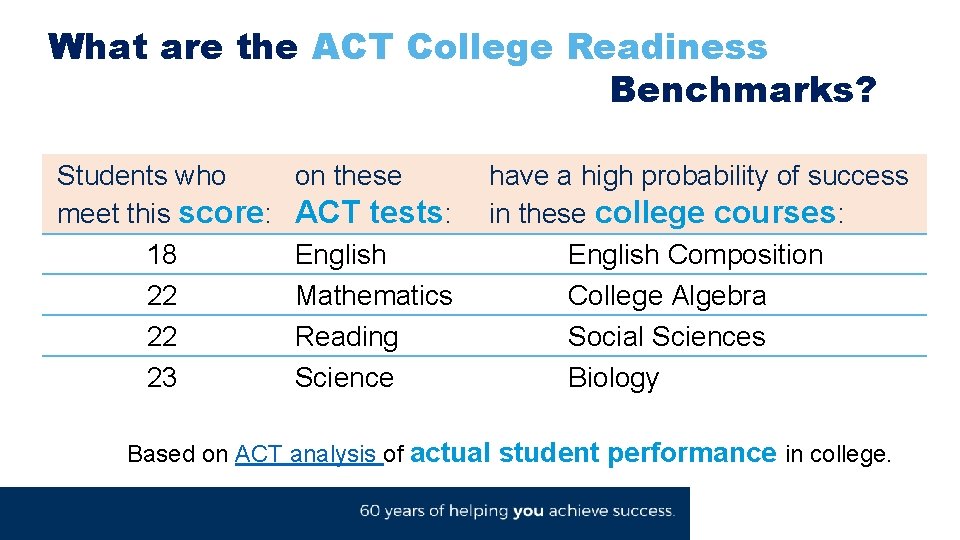 What are the ACT College Readiness Benchmarks?

| Students who meet this score: | on these ACT tests: | have a high probability of success in these college courses: |
|---|---|---|
| 18 | English | English Composition |
| 22 | Mathematics | College Algebra |
| 22 | Reading | Social Sciences |
| 23 | Science | Biology |

Based on ACT analysis of actual student performance in college.

60 years of helping you achieve success.